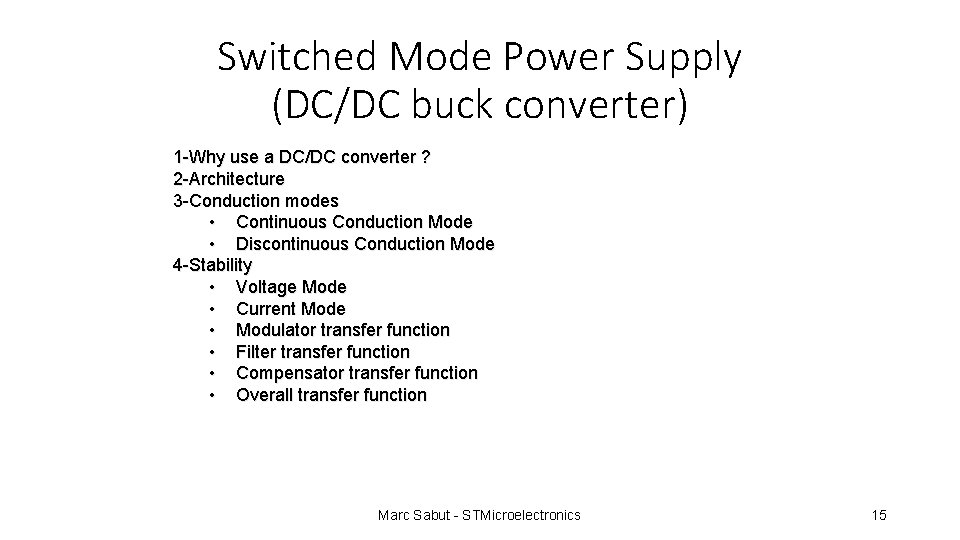 Switched Mode Power Supply (DC/DC buck converter)

1-Why use a DC/DC converter ?
2-Architecture
3-Conduction modes
• Continuous Conduction Mode
• Discontinuous Conduction Mode
4-Stability
• Voltage Mode
• Current Mode
• Modulator transfer function
• Filter transfer function
• Compensator transfer function
• Overall transfer function

Marc Sabut - STMicroelectronics

15